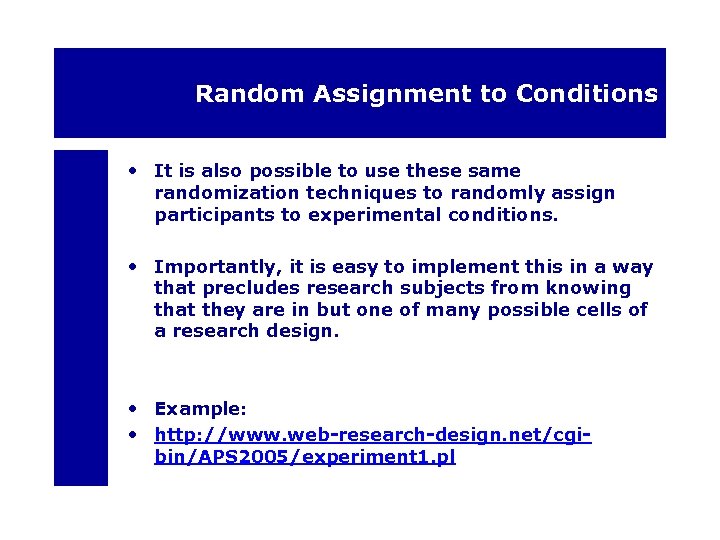 Random Assignment to Conditions

• It is also possible to use these same randomization techniques to randomly assign participants to experimental conditions.

• Importantly, it is easy to implement this in a way that precludes research subjects from knowing that they are in but one of many possible cells of a research design.

• Example:
• http://www.web-research-design.net/cgi-bin/APS2005/experiment1.pl